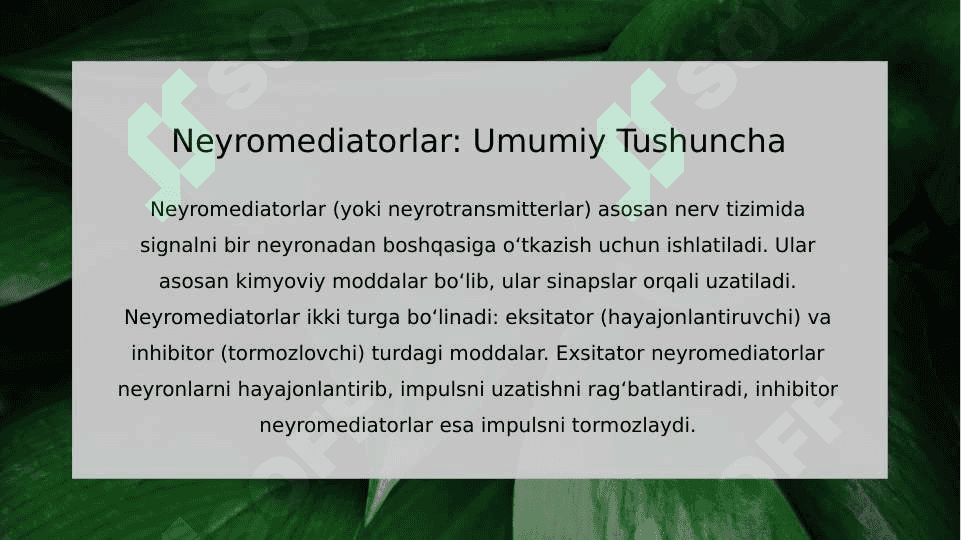 Neyromediatorlar: Umumiy Tushuncha

Neyromediatorlar (yoki neyrotransmitterlar) asosan nerv tizimida signalni bir neyronadan boshqasiga oʻtkazish uchun ishlatiladi. Ular asosan kimyoviy moddalar boʻlib, ular sinapslar orqali uzatiladi. Neyromediatorlar ikki turga boʻlinadi: eksitator (hayajonlantiruvchi) va inhibitor (tormozlovchi) turdagi moddalar. Exsitator neyromediatorlar neyronlarni hayajonlantirib, impulsni uzatishni ragʻbatlantiradi, inhibitor neyromediatorlar esa impulsni tormozlaydi.